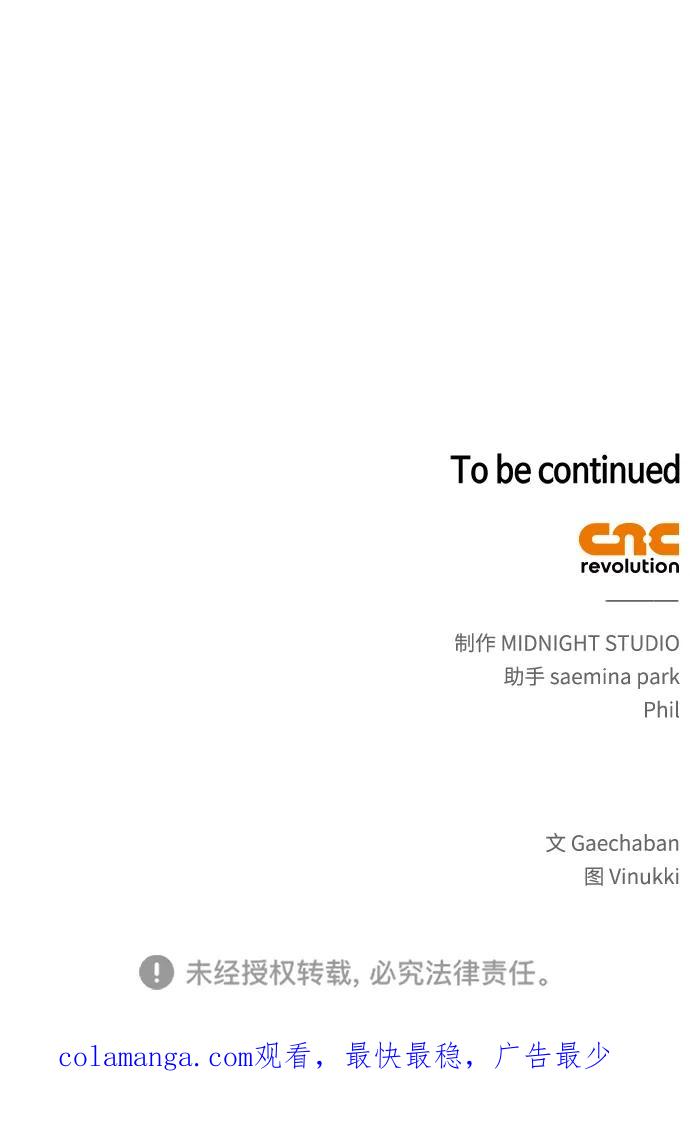 To be continued

cnc
revolution

制作 MIDNIGHT STUDIO
助手 saemina park
Phil

文 Gaechaban
图 Vinukki

未经授权转载, 必究法律责任。

colamanga.com观看，最快最稳，广告最少